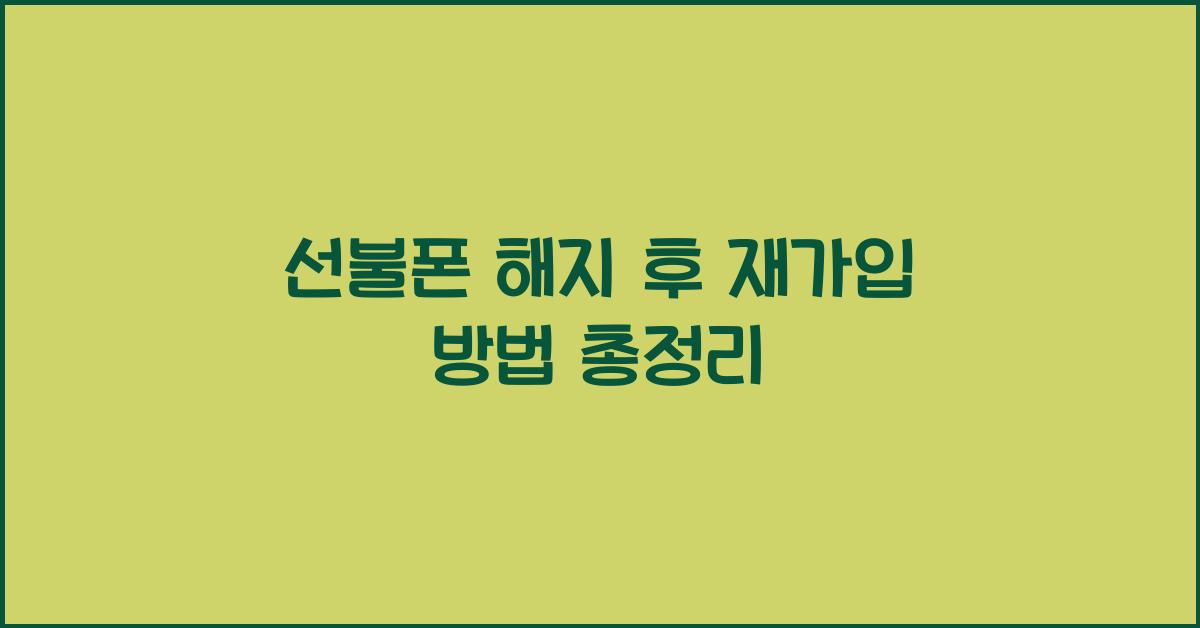 선불폰 해지 후 재가입 방법 총정리